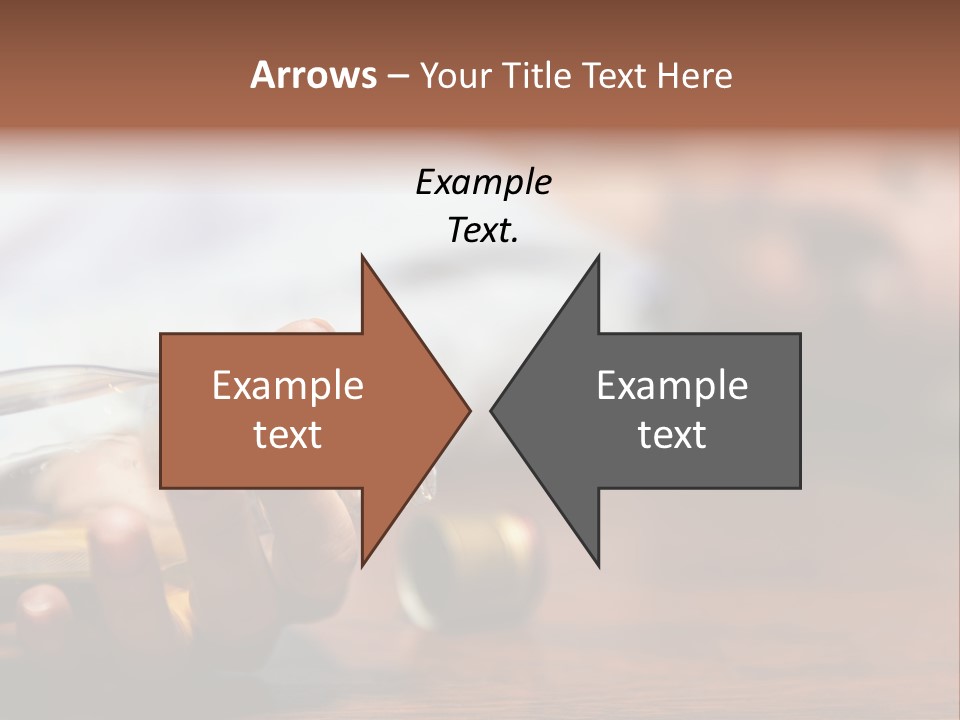 Arrows – Your Title Text Here

Example Text.

Example text

Example text